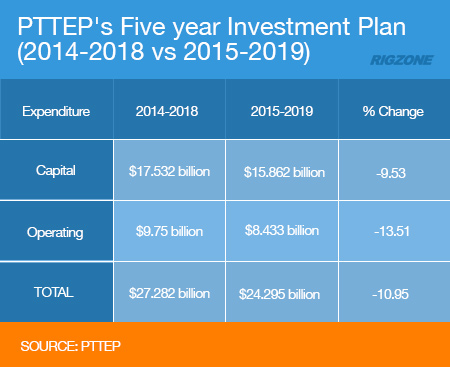 PTTEP's Five year Investment Plan (2014-2018 vs 2015-2019)

RIGZONE

| Expenditure | 2014-2018 | 2015-2019 | % Change |
|---|---|---|---|
| Capital | \$17.532 billion | \$15.862 billion | -9.53 |
| Operating | \$9.75 billion | \$8.433 billion | -13.51 |
| TOTAL | \$27.282 billion | \$24.295 billion | -10.95 |

SOURCE: PTTEP